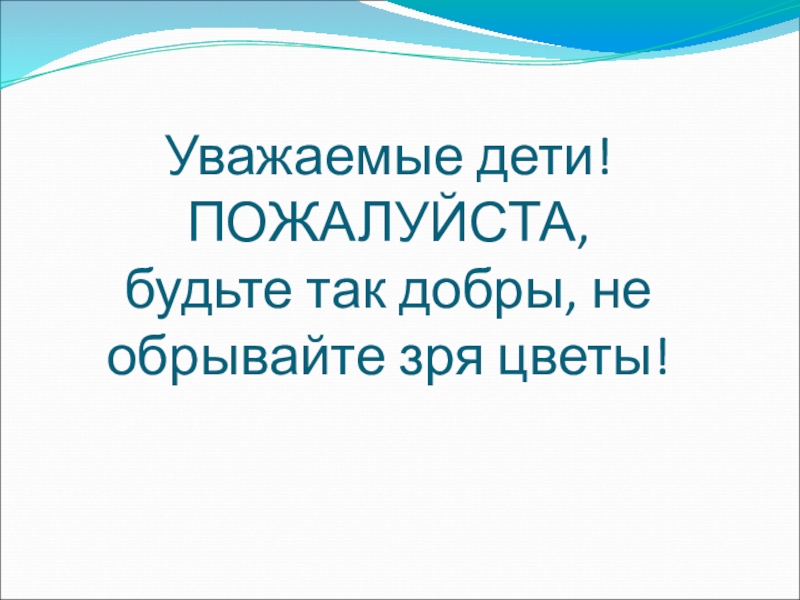 Уважаемые дети!
ПОЖАЛУЙСТА,
будьте так добры, не обрывайте зря цветы!